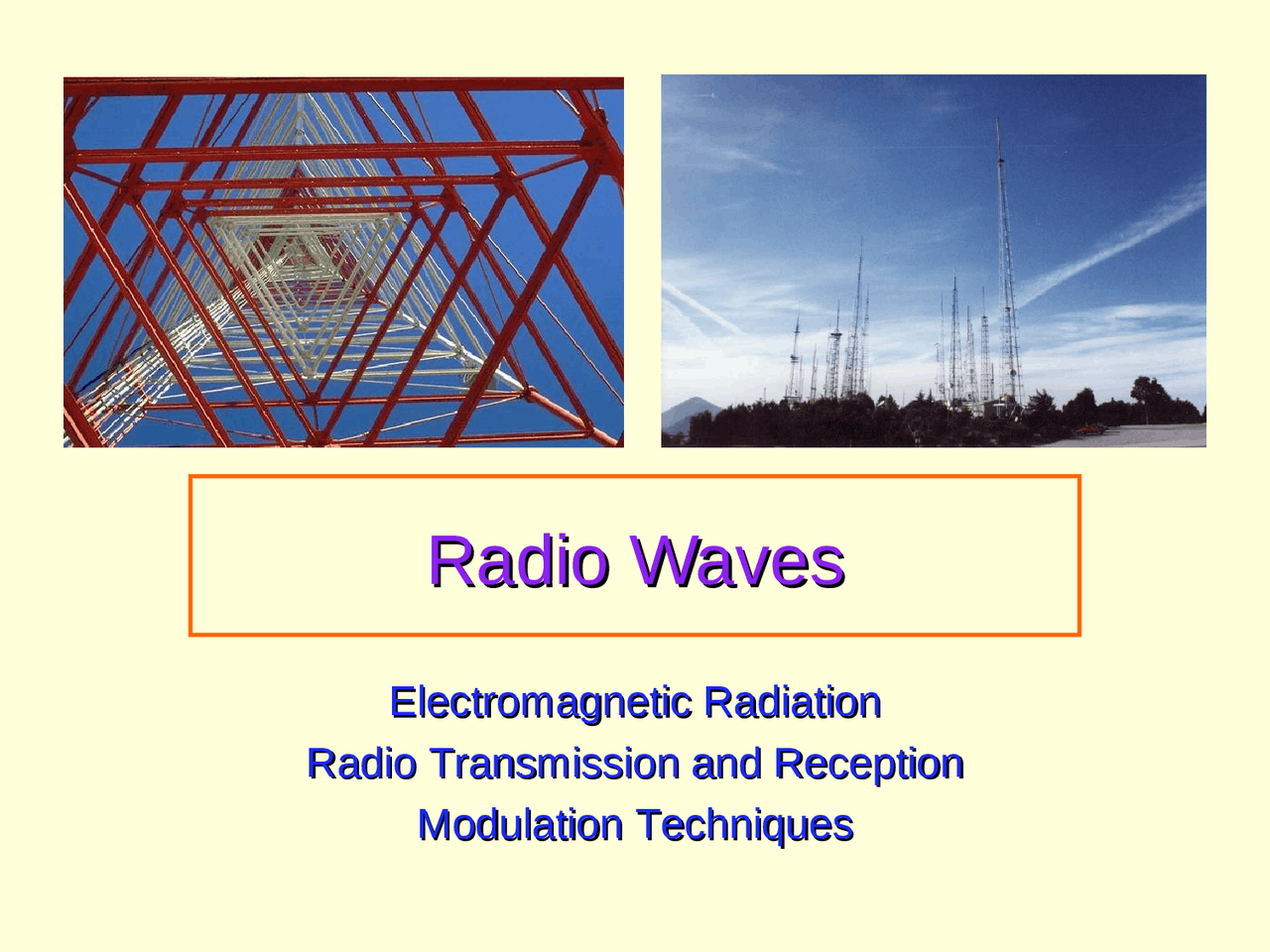 Radio Waves

Electromagnetic Radiation
Radio Transmission and Reception
Modulation Techniques